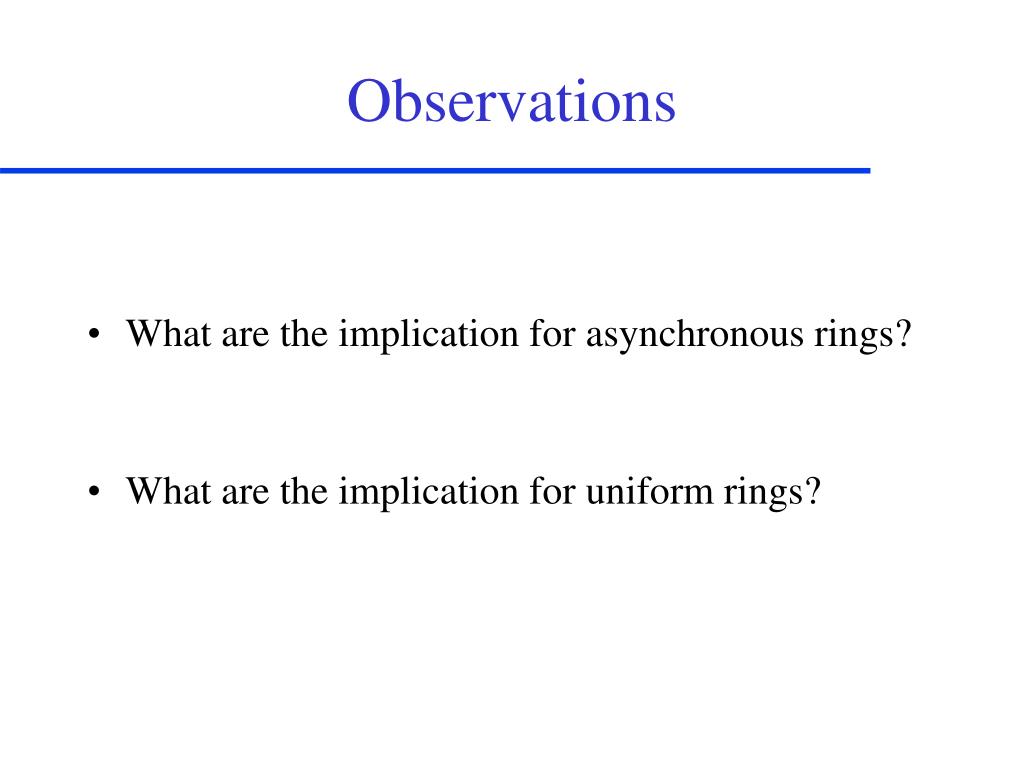 Observations

• What are the implication for asynchronous rings?

• What are the implication for uniform rings?